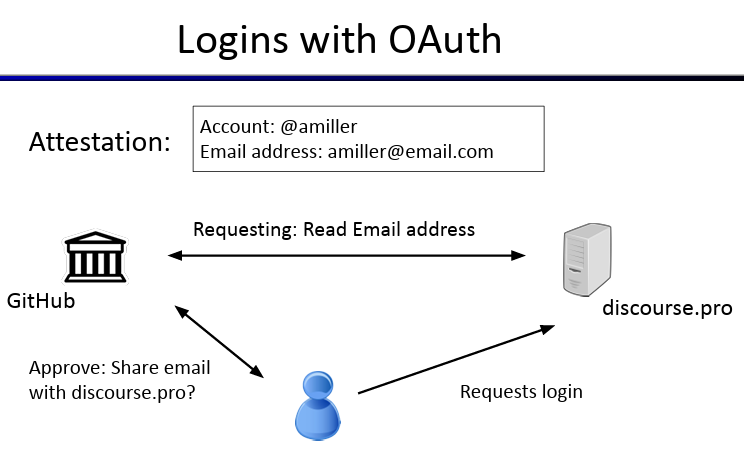 Logins with OAuth

Attestation:

Account: @amiller
Email address: amiller@email.com

Requesting: Read Email address

GitHub

discourse.pro

Approve: Share email
with discourse.pro?

Requests login